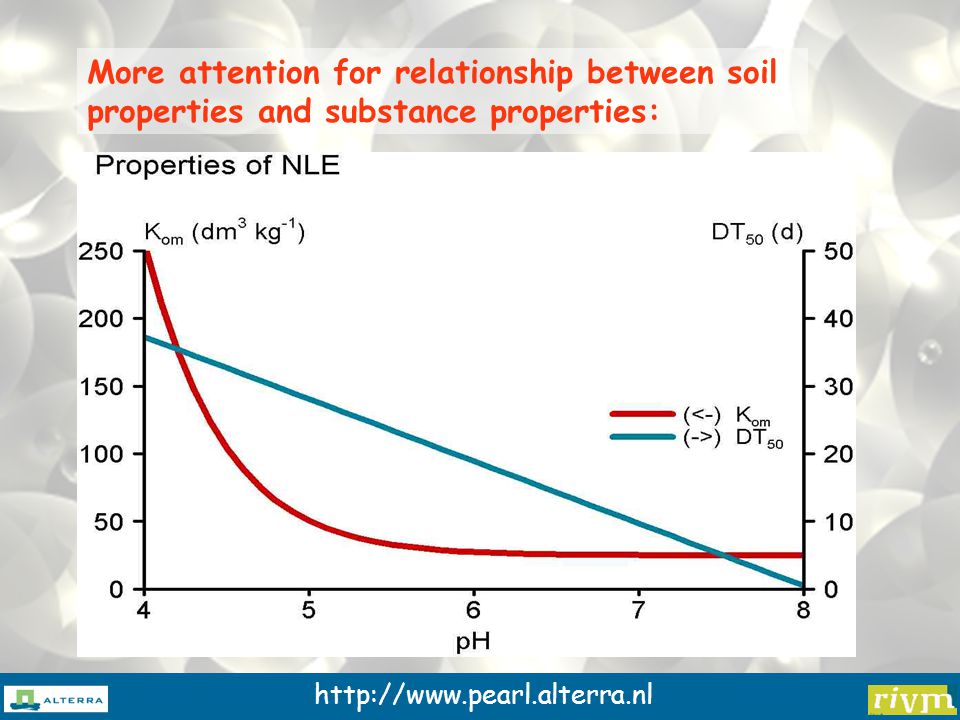 More attention for relationship between soil properties and substance properties:

Properties of NLE

$K_{om}$ ($dm^3$ $kg^{-1}$)

$DT_{50}$ (d)

250
200
150
100
50
0

50
40
30
20
10
0

(<-) $K_{om}$
(->) $DT_{50}$

4 5 6 7 8
pH

ALTERRA

http://www.pearl.alterra.nl

rivm